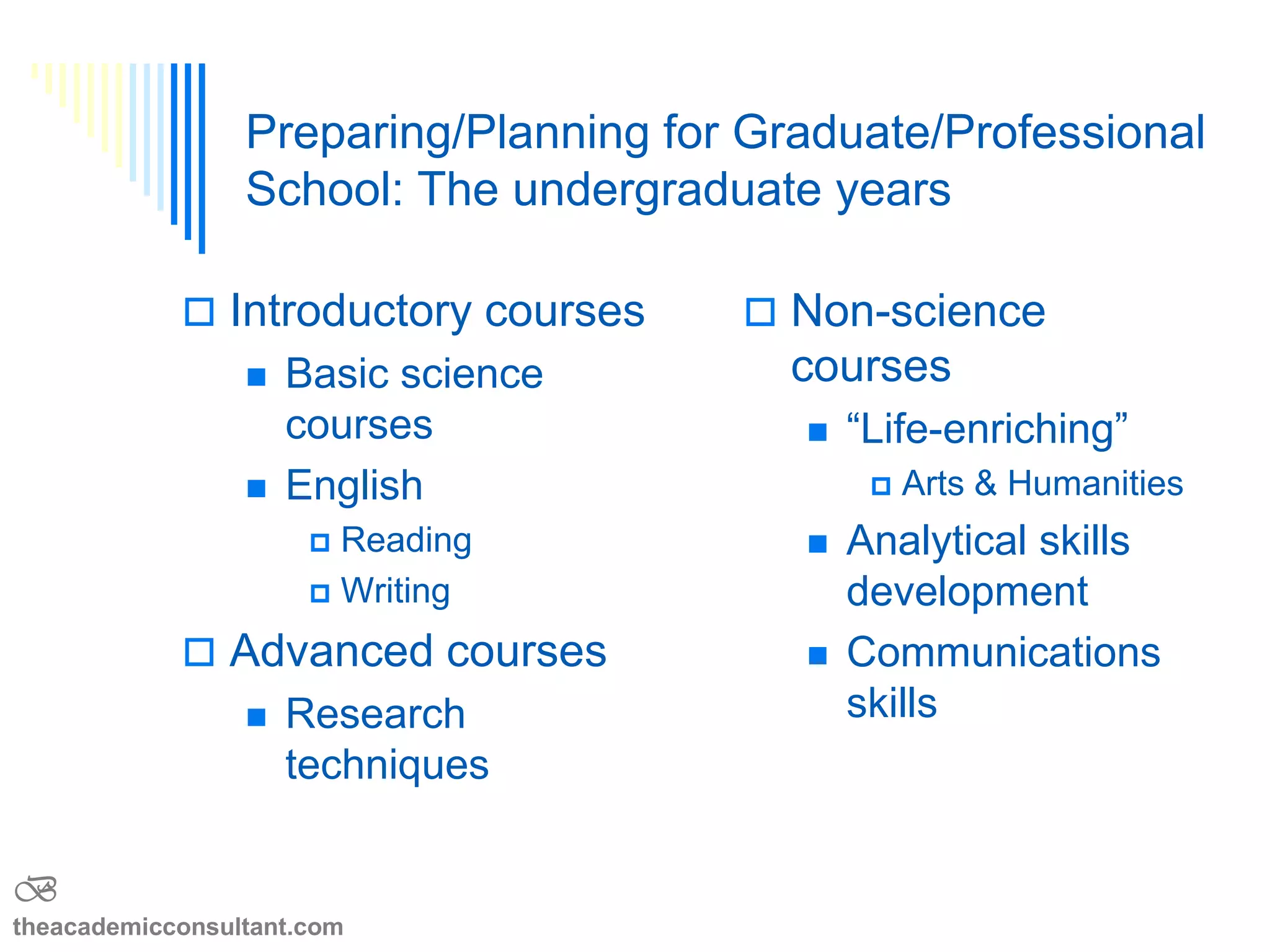 Preparing/Planning for Graduate/Professional School: The undergraduate years

Introductory courses
Basic science courses
English
Reading
Writing
Advanced courses
Research techniques

Non-science courses
“Life-enriching”
Arts & Humanities
Analytical skills development
Communications skills

theacademicconsultant.com